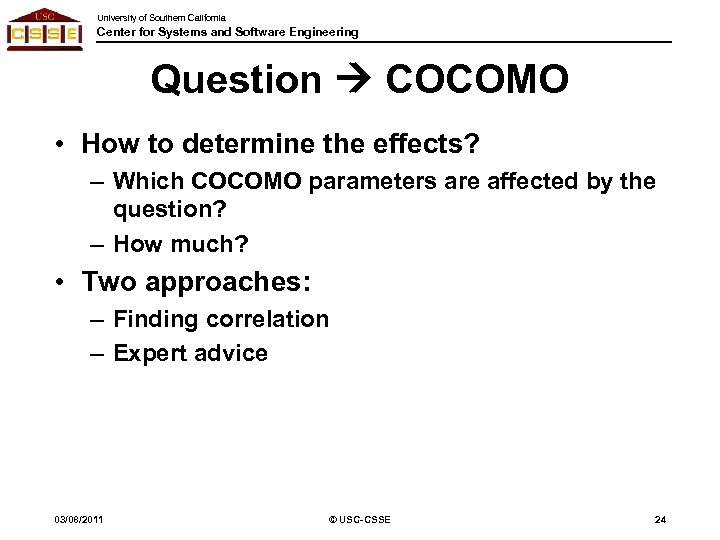 USC
CSSE
University of Southern California
Center for Systems and Software Engineering

Question → COCOMO

• How to determine the effects?
– Which COCOMO parameters are affected by the question?
– How much?
• Two approaches:
– Finding correlation
– Expert advice

03/08/2011
© USC-CSSE
24